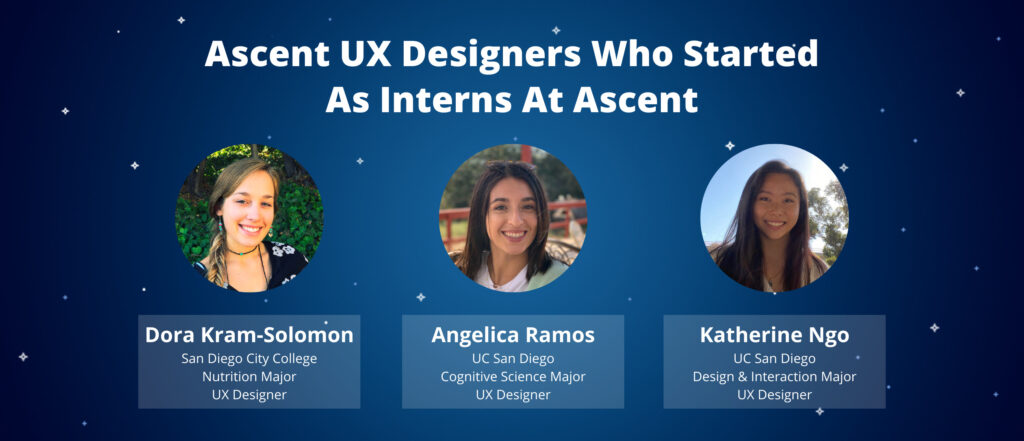 Ascent UX Designers Who Started As Interns At Ascent

Dora Kram-Solomon
San Diego City College
Nutrition Major
UX Designer

Angelica Ramos
UC San Diego
Cognitive Science Major
UX Designer

Katherine Ngo
UC San Diego
Design & Interaction Major
UX Designer